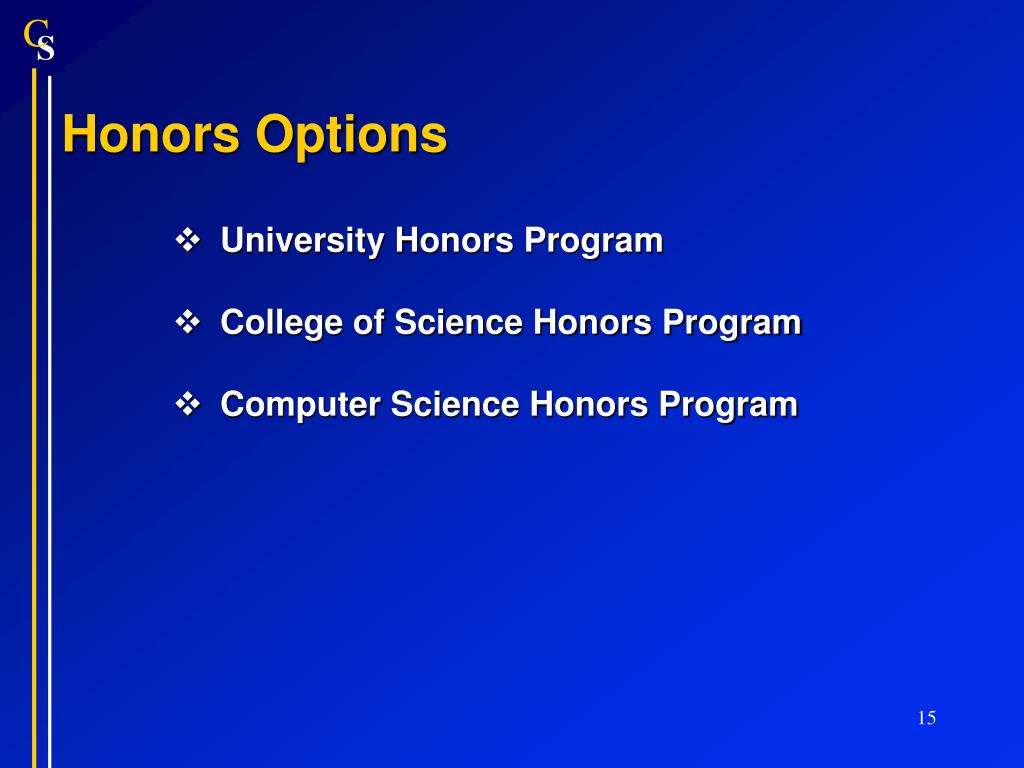 CS

Honors Options

❖ University Honors Program

❖ College of Science Honors Program

❖ Computer Science Honors Program

15